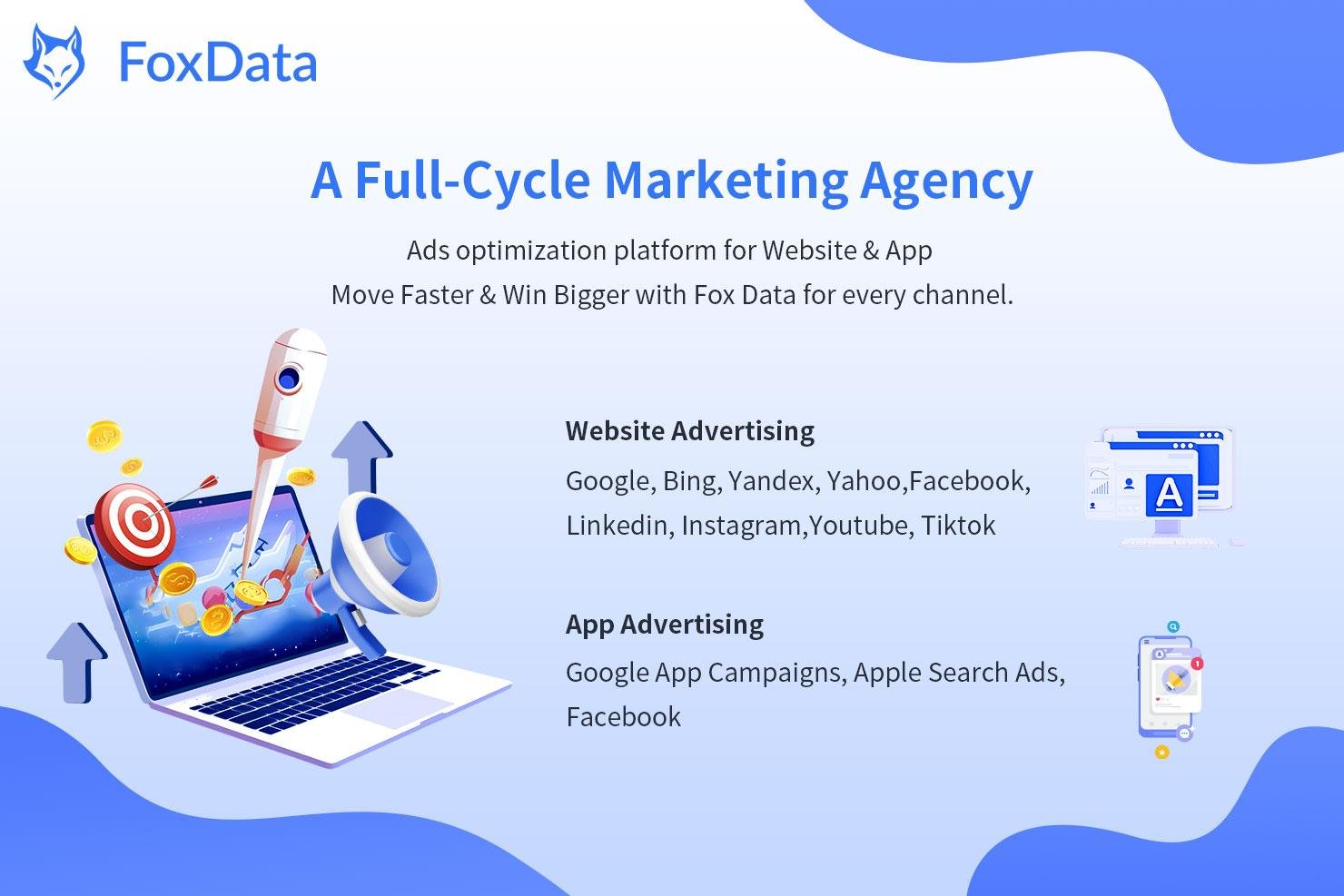 FoxData

A Full-Cycle Marketing Agency

Ads optimization platform for Website & App
Move Faster & Win Bigger with Fox Data for every channel.

Website Advertising

Google, Bing, Yandex, Yahoo,Facebook, Linkedin, Instagram,Youtube, Tiktok

A

App Advertising

Google App Campaigns, Apple Search Ads, Facebook

1